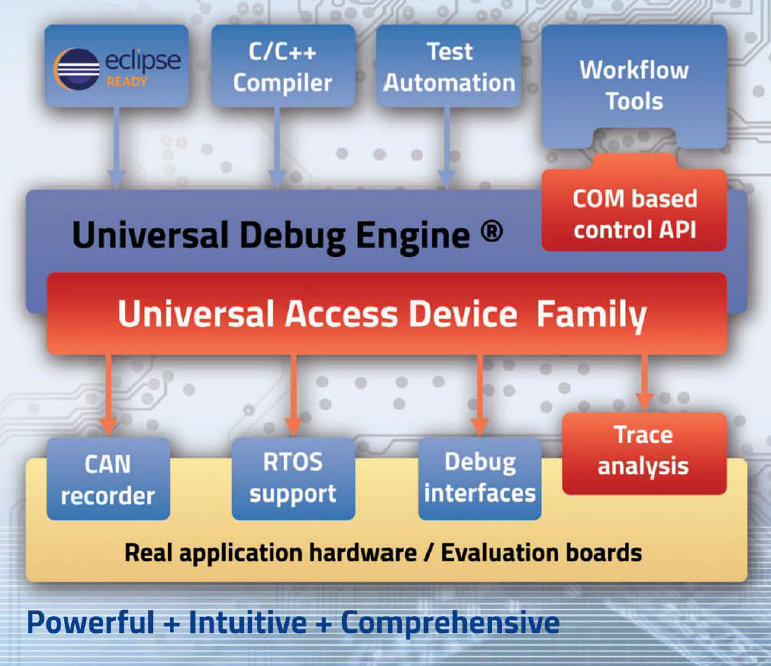 eclipse
READY

C/C++
Compiler

Test
Automation

Workflow
Tools

COM based
control API

Universal Debug Engine ®

Universal Access Device Family

CAN
recorder

RTOS
support

Debug
interfaces

Trace
analysis

Real application hardware / Evaluation boards

Powerful + Intuitive + Comprehensive